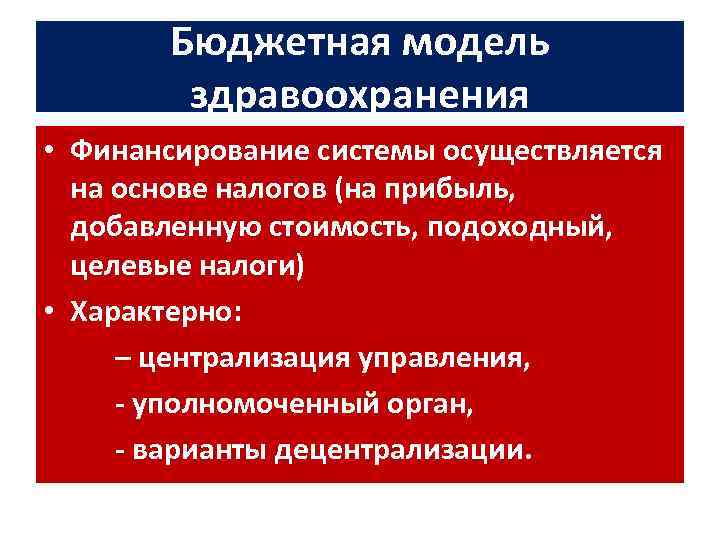 Бюджетная модель здравоохранения

• Финансирование системы осуществляется на основе налогов (на прибыль, добавленную стоимость, подоходный, целевые налоги)

• Характерно:

– централизация управления,

- уполномоченный орган,

- варианты децентрализации.